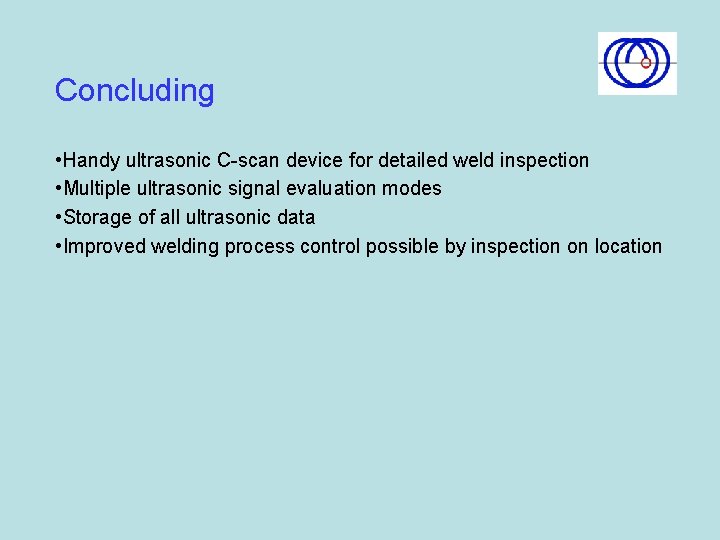 Concluding

•Handy ultrasonic C-scan device for detailed weld inspection
•Multiple ultrasonic signal evaluation modes
•Storage of all ultrasonic data
•Improved welding process control possible by inspection on location